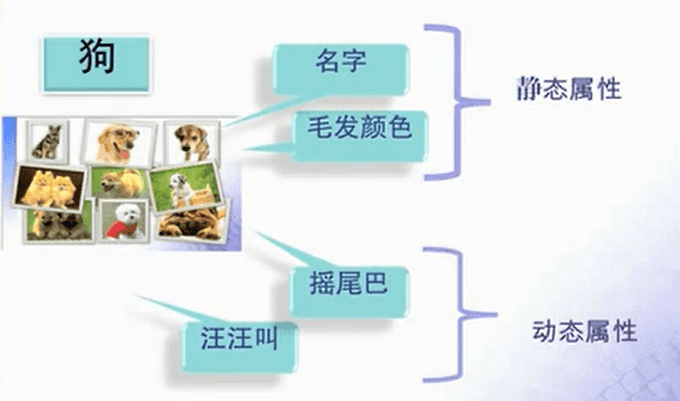 狗

名字

毛发颜色

静态属性

摇尾巴

汪汪叫

动态属性